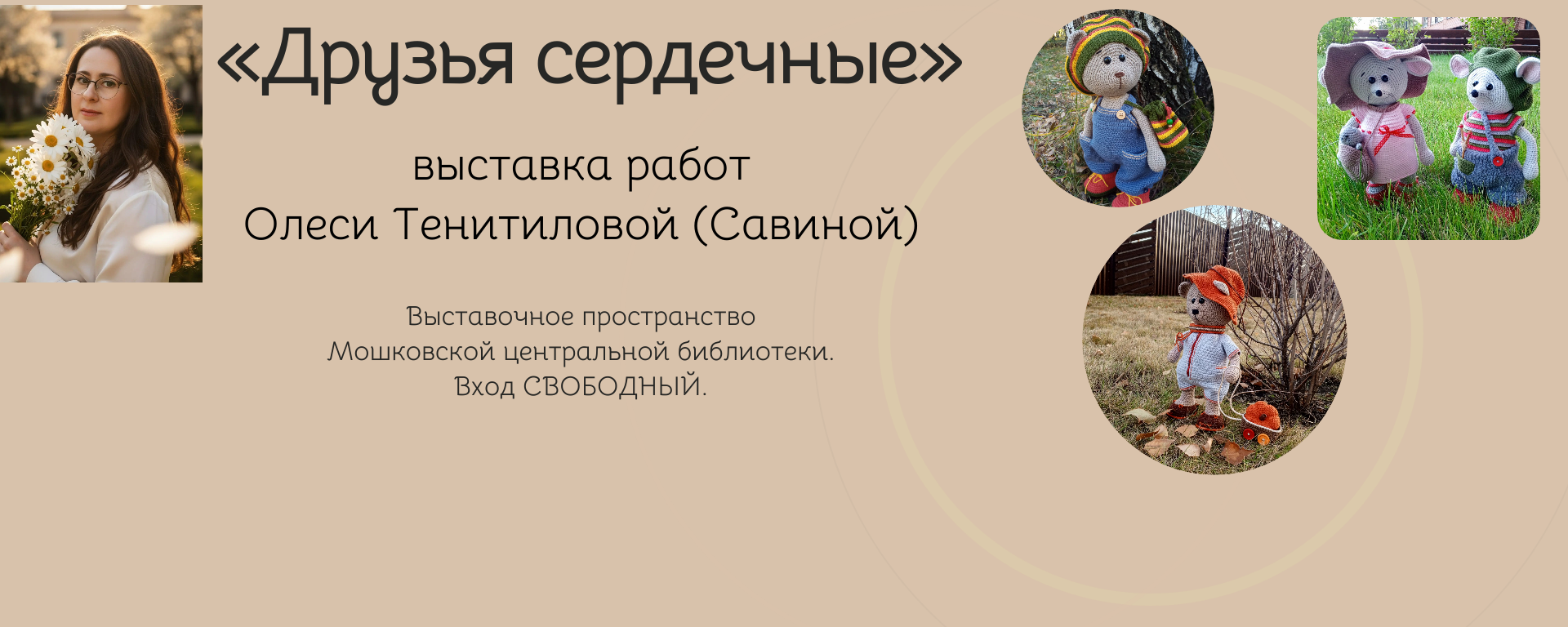 «Друзья сердечные»

выставка работ
Олеси Тенитиловой (Савиной)

Выставочное пространство
Мошковской центральной библиотеки.
Вход СВОБОДНЫЙ.